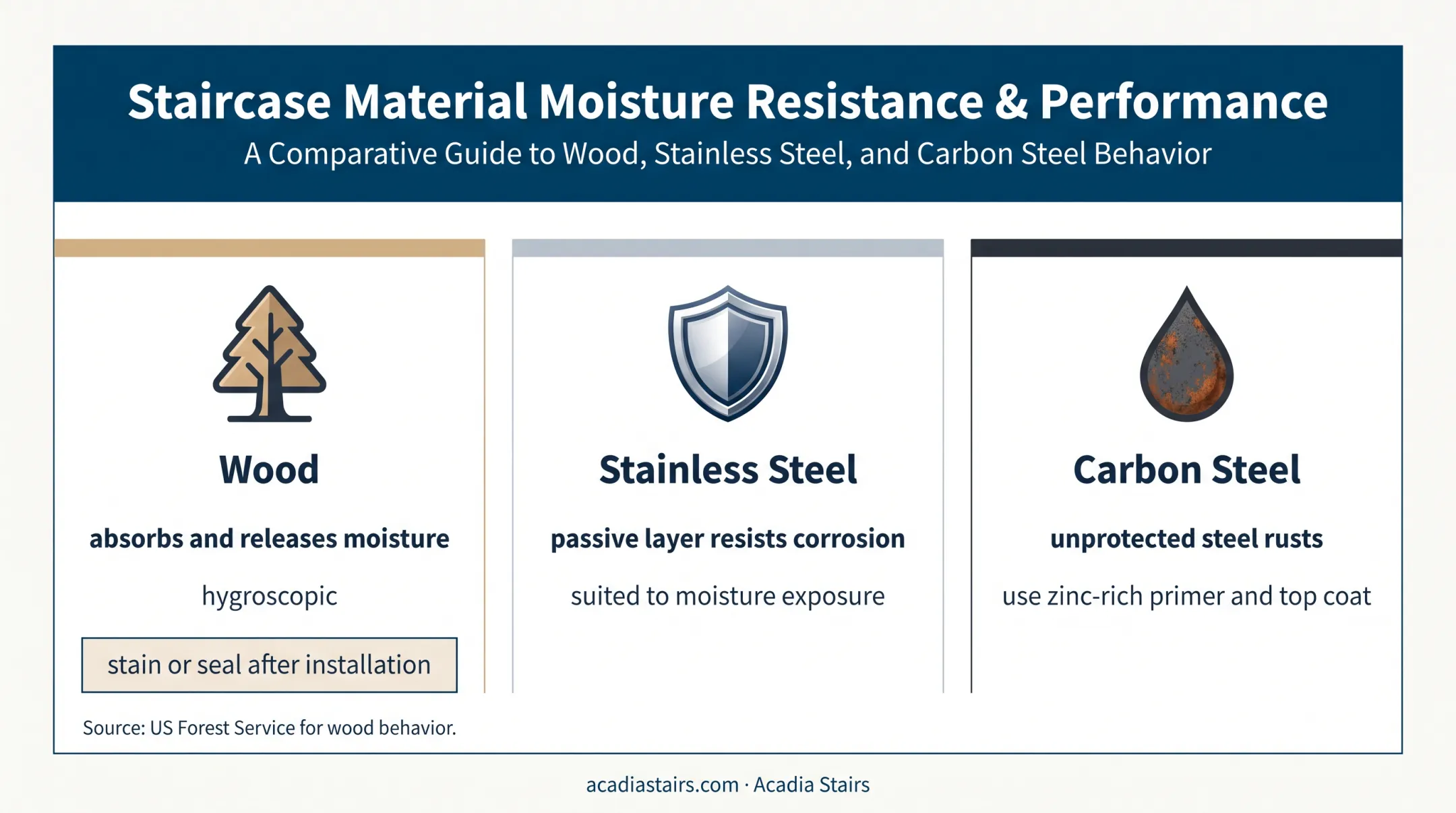 Staircase Material Moisture Resistance & Performance

A Comparative Guide to Wood, Stainless Steel, and Carbon Steel Behavior

Wood

absorbs and releases moisture

hygroscopic

stain or seal after installation

Stainless Steel

passive layer resists corrosion

suited to moisture exposure

Carbon Steel

unprotected steel rusts

use zinc-rich primer and top coat

Source: US Forest Service for wood behavior.

acadiastairs.com · Acadia Stairs